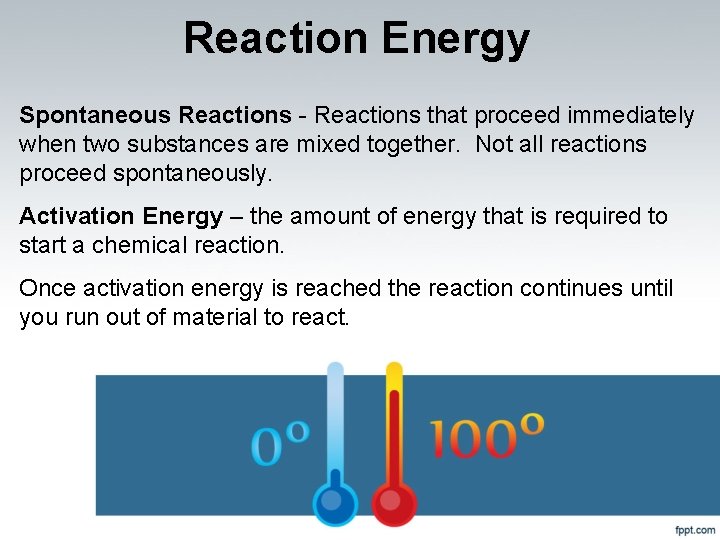 Reaction Energy

Spontaneous Reactions - Reactions that proceed immediately when two substances are mixed together. Not all reactions proceed spontaneously.

Activation Energy – the amount of energy that is required to start a chemical reaction.

Once activation energy is reached the reaction continues until you run out of material to react.

0°

100°

fppt.com